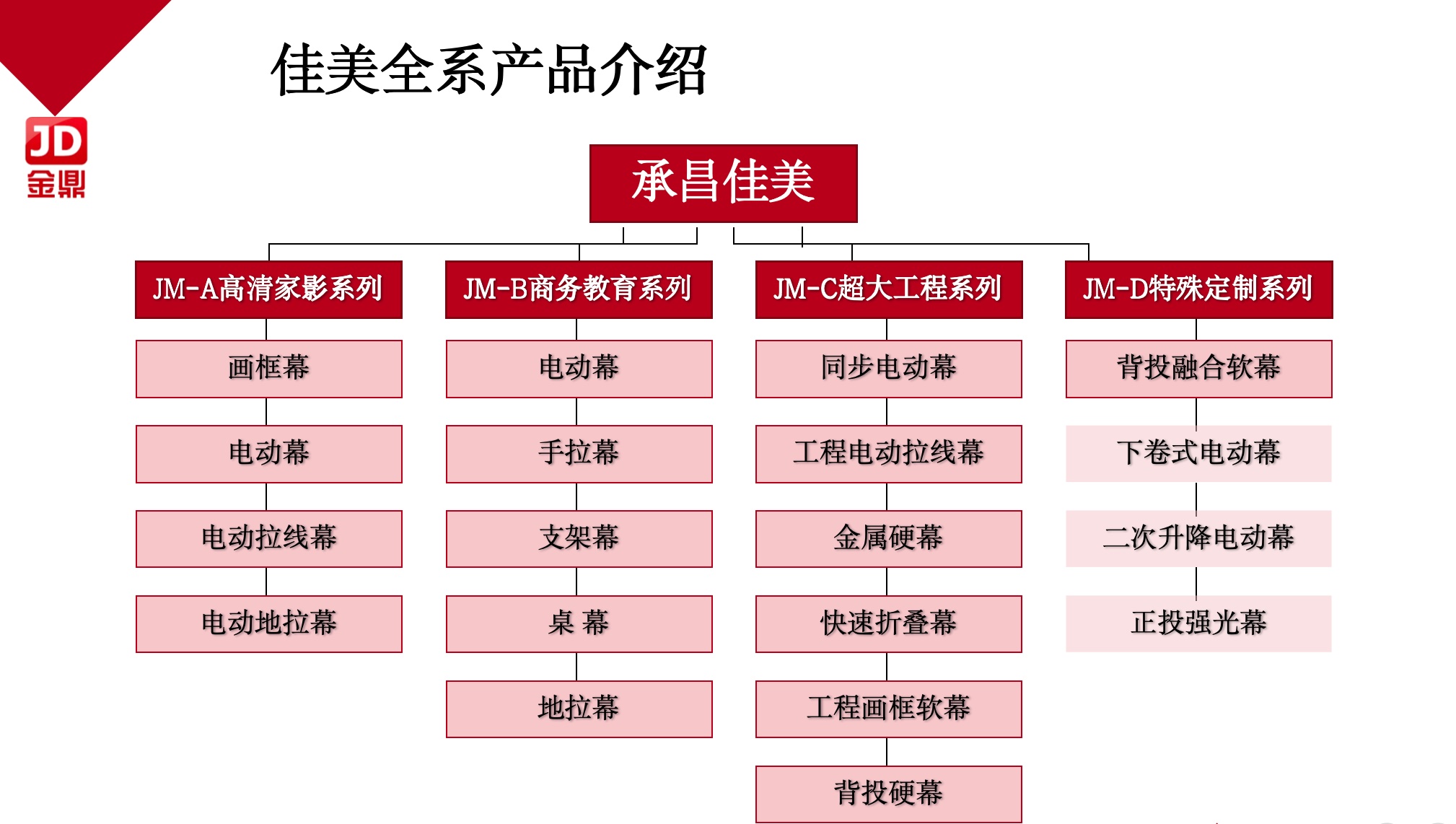 JD
金鼎

佳美全系产品介绍

承昌佳美

JM-A高清家影系列

画框幕

电动幕

电动拉线幕

电动地拉幕

JM-B商务教育系列

电动幕

手拉幕

支架幕

桌 幕

地拉幕

JM-C超大工程系列

同步电动幕

工程电动拉线幕

金属硬幕

快速折叠幕

工程画框软幕

背投硬幕

JM-D特殊定制系列

背投融合软幕

下卷式电动幕

二次升降电动幕

正投强光幕